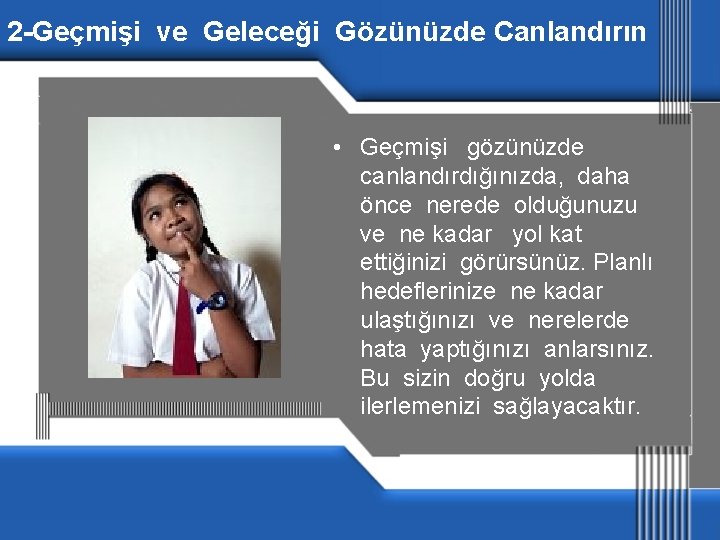 2-Geçmişi ve Geleceği Gözünüzde Canlandırın

• Geçmişi gözünüzde canlandırdığınızda, daha önce nerede olduğunuzu ve ne kadar yol kat ettiğinizi görürsünüz. Planlı hedeflerinize ne kadar ulaştığınızı ve nerelerde hata yaptığınızı anlarsınız. Bu sizin doğru yolda ilerlemenizi sağlayacaktır.